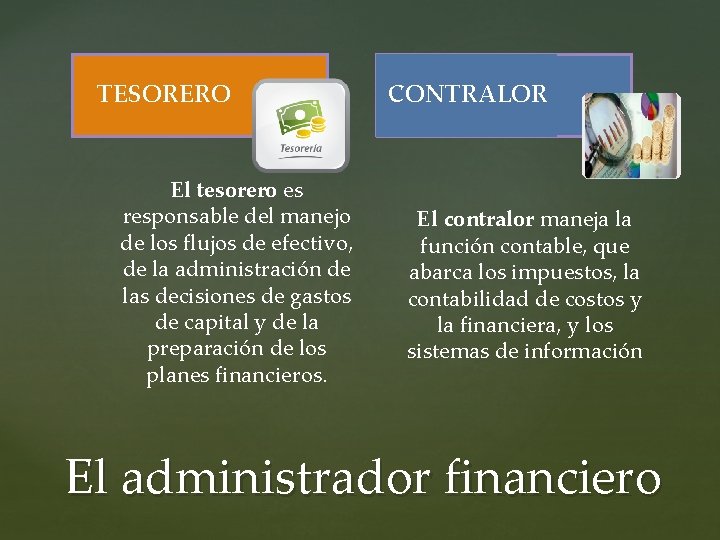 TESORERO

Tesorería

El tesorero es responsable del manejo de los flujos de efectivo, de la administración de las decisiones de gastos de capital y de la preparación de los planes financieros.

CONTRALOR

El contralor maneja la función contable, que abarca los impuestos, la contabilidad de costos y la financiera, y los sistemas de información

El administrador financiero